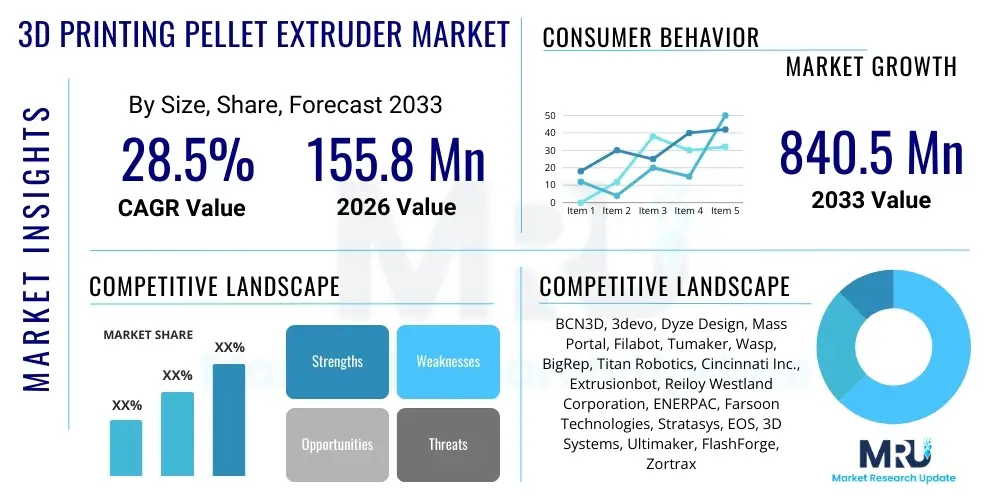 3D PRINTING PELLET EXTRUDER MARKET

MARKET INSIGHTS

By Size, Share, Forecast 2033

28.5%
CAGR Value

155.8 Mn
2026 Value

CONSUMER BEHAVIOR

MARKET GROWTH

50
40
30
20
10
0
Item 1 Item 2 Item 3 Item 4 Item 5

840.5 Mn
2033 Value

COMPETITIVE LANDSCAPE

MARKET SHARE

XX%
XX%
XX%

Strengths
Weaknesses
Opportunities
Threats

COMPETITIVE LANDSCAPE

BCN3D, 3devo, Dyze Design, Mass Portal, Filabot, Tumaker, Wasp, BigRep, Titan Robotics, Cincinnati Inc., Extrusionbot, Reiloy Westland Corporation, ENERPAC, Farsoon Technologies, Stratasys, EOS, 3D Systems, Ultimaker, FlashForge, Zortrax

MRU
Market Research Update